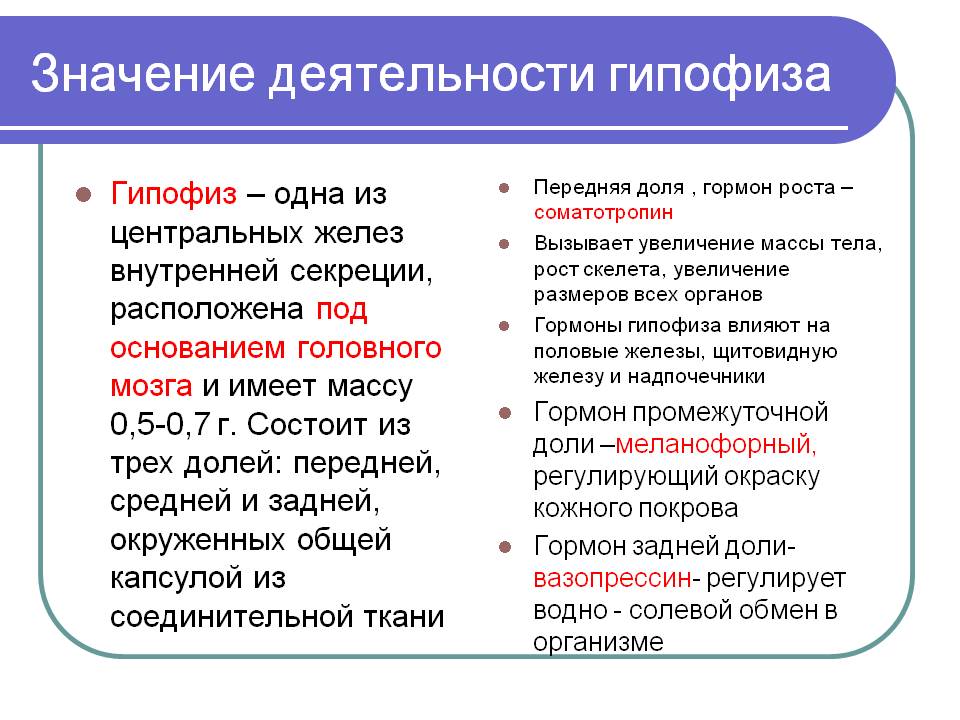 Значение деятельности гипофиза

Гипофиз – одна из центральных желез внутренней секреции, расположена под основанием головного мозга и имеет массу 0,5-0,7 г. Состоит из трех долей: передней, средней и задней, окруженных общей капсулой из соединительной ткани

Передняя доля , гормон роста – соматотропин

Вызывает увеличение массы тела, рост скелета, увеличение размеров всех органов

Гормоны гипофиза влияют на половые железы, щитовидную железу и надпочечники

Гормон промежуточной доли –меланофорный, регулирующий окраску кожного покрова

Гормон задней доли- вазопрессин- регулирует водно - солевой обмен в организме